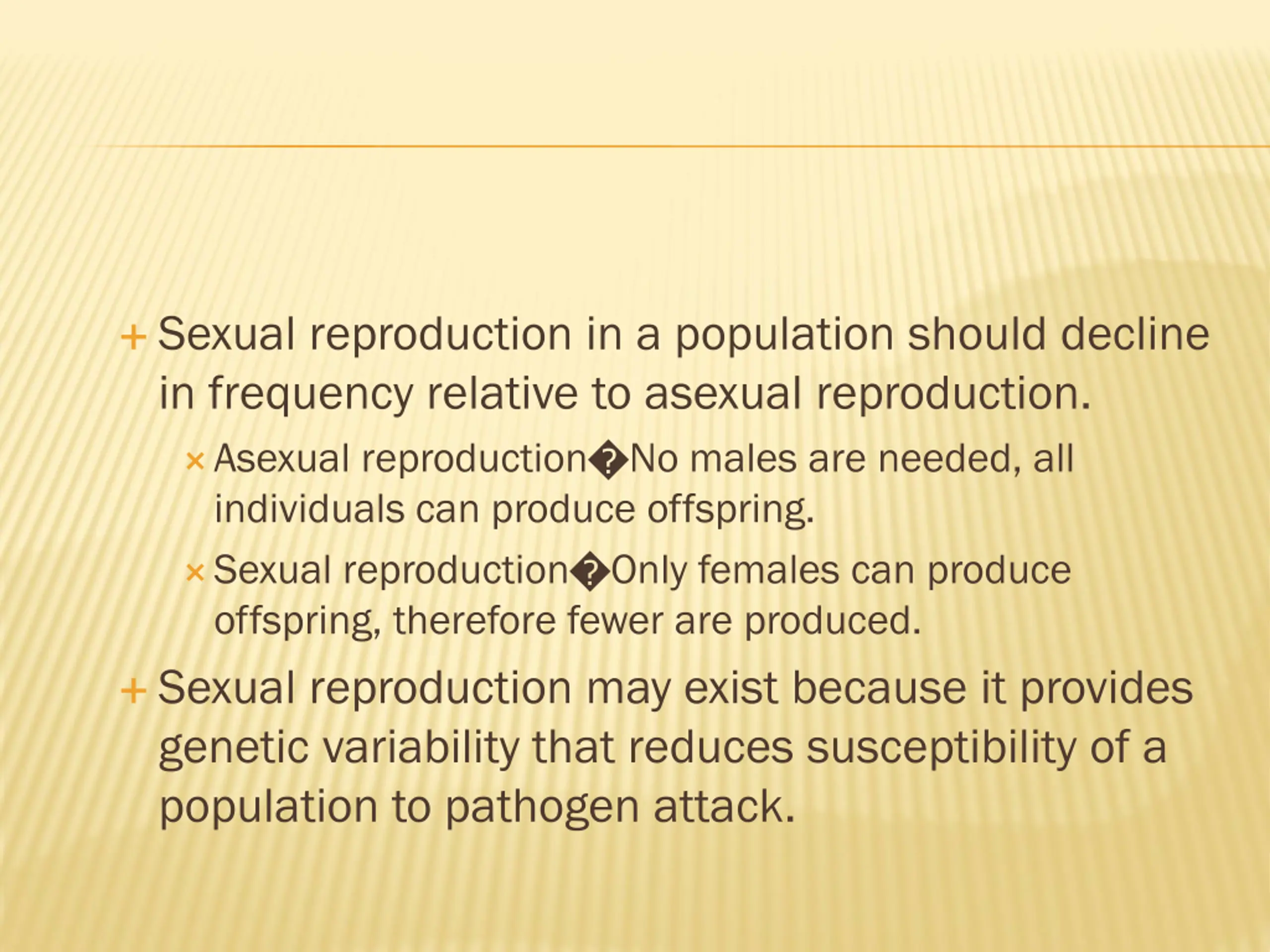 + Sexual reproduction in a population should decline in frequency relative to asexual reproduction.

× Asexual reproduction�No males are needed, all individuals can produce offspring.

× Sexual reproduction�Only females can produce offspring, therefore fewer are produced.

+ Sexual reproduction may exist because it provides genetic variability that reduces susceptibility of a population to pathogen attack.